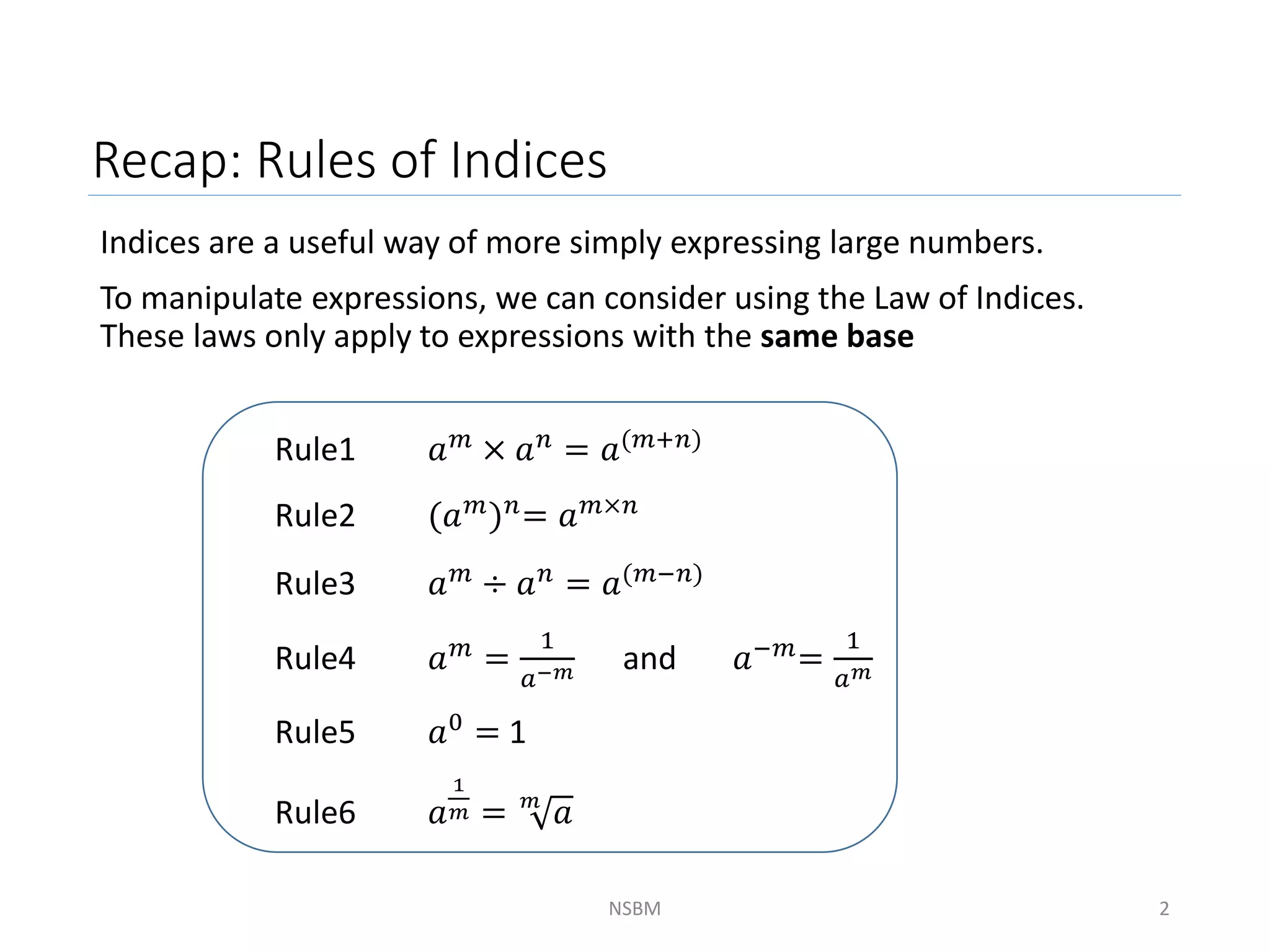 Recap: Rules of Indices

Indices are a useful way of more simply expressing large numbers.

To manipulate expressions, we can consider using the Law of Indices. These laws only apply to expressions with the **same base**

Rule1 $a^m \times a^n = a^{(m+n)}$

Rule2 $(a^m)^n = a^{m \times n}$

Rule3 $a^m \div a^n = a^{(m-n)}$

Rule4 $a^m = \frac{1}{a^{-m}}$ and $a^{-m} = \frac{1}{a^m}$

Rule5 $a^0 = 1$

Rule6 $a^{\frac{1}{m}} = \sqrt[m]{a}$

NSBM

2